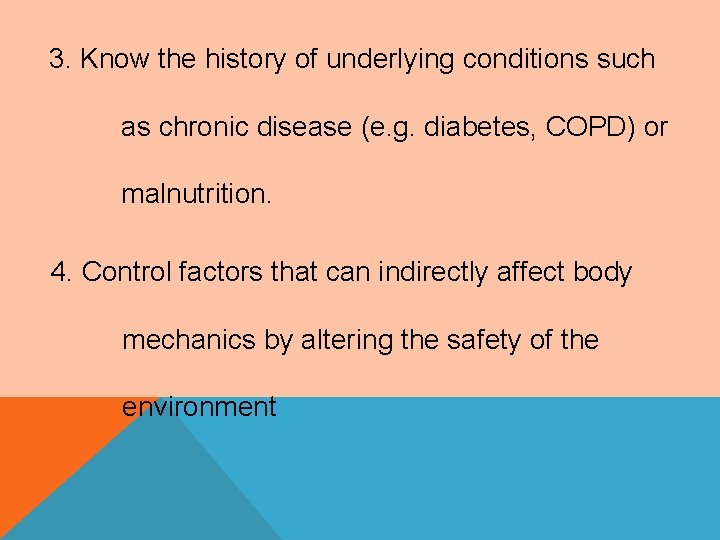 3. Know the history of underlying conditions such as chronic disease (e.g. diabetes, COPD) or malnutrition.

4. Control factors that can indirectly affect body mechanics by altering the safety of the environment